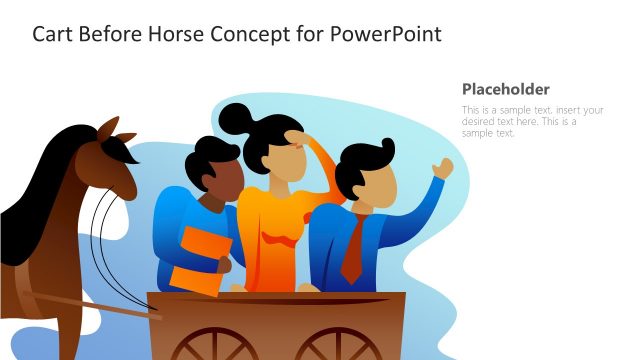 Cart Before Horse Concept for PowerPoint

Placeholder

This is a sample text. insert your desired text here. This is a sample text.